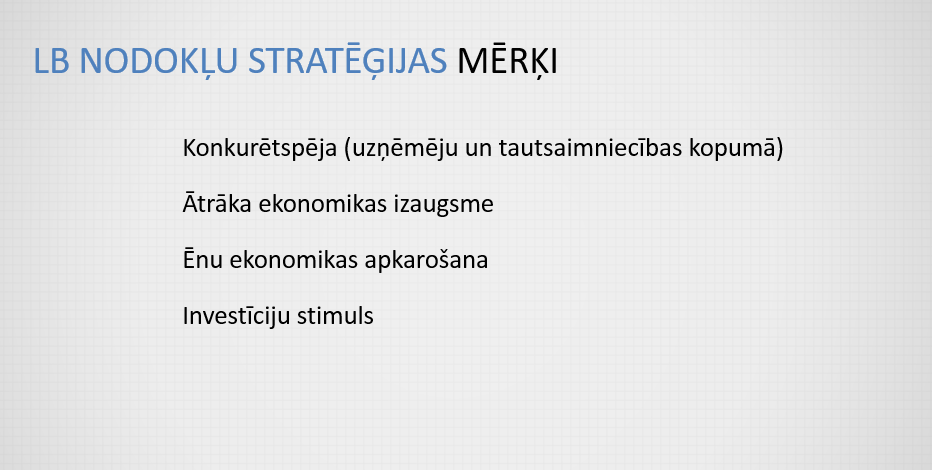 LB NODOKĻU STRATĒĢIJAS MĒRĶI

Konkurētspēja (uzņēmēju un tautsaimniecības kopumā)

Ātrāka ekonomikas izaugsme

Ēnu ekonomikas apkarošana

Investīciju stimuls